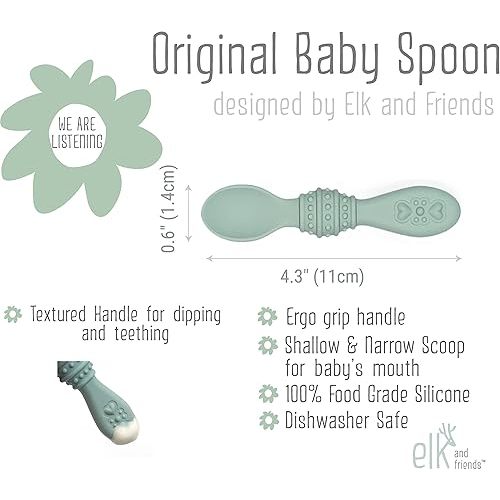 Original Baby Spoon

designed by Elk and Friends

WE ARE LISTENING

0.6" (1.4cm)

4.3" (11cm)

Textured Handle for dipping and teething

Ergo grip handle

Shallow & Narrow Scoop for baby's mouth

100% Food Grade Silicone

Dishwasher Safe

elk and friends™